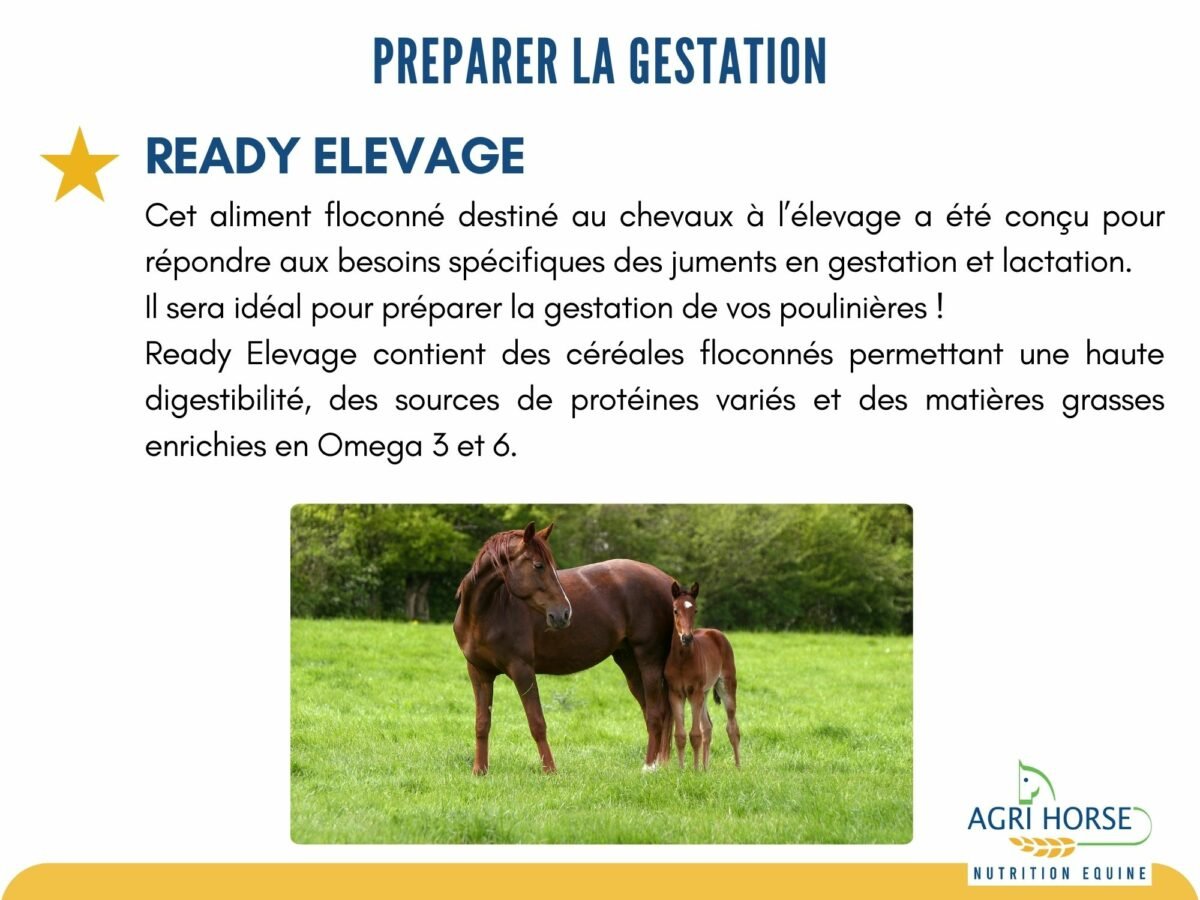 PREPARER LA GESTATION

READY ELEVAGE

Cet aliment floconné destiné au chevaux à l'élevage a été conçu pour répondre aux besoins spécifiques des juments en gestation et lactation.
Il sera idéal pour préparer la gestation de vos poulinières !
Ready Elevage contient des céréales floconnés permettant une haute digestibilité, des sources de protéines variés et des matières grasses enrichies en Omega 3 et 6.

AGRI HORSE
NUTRITION EQUINE